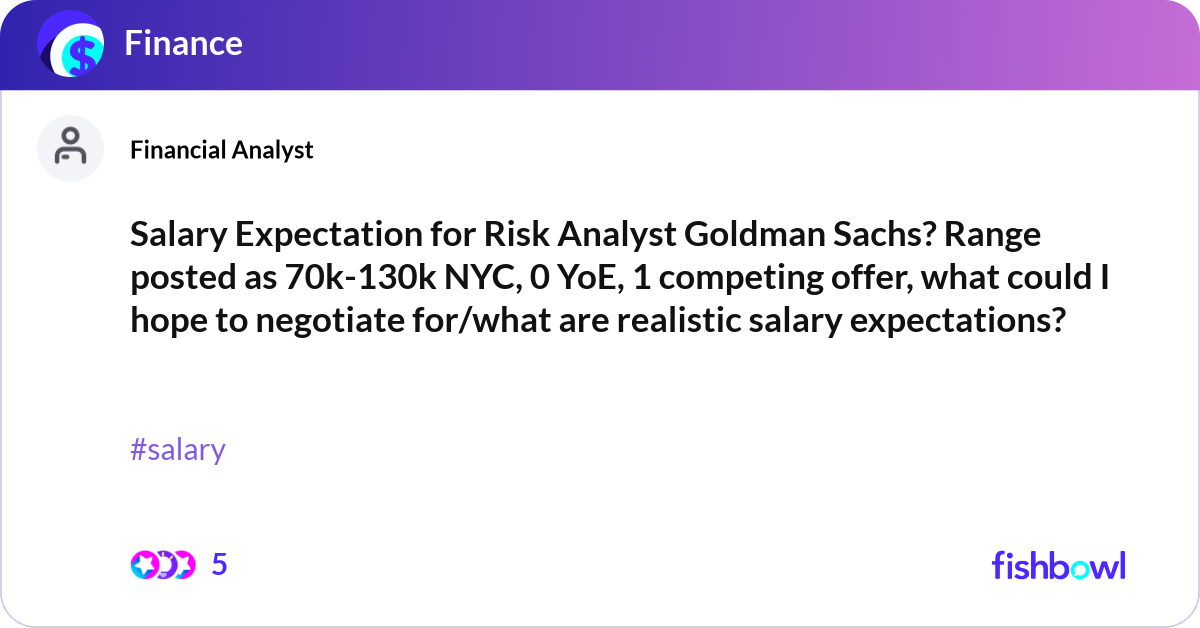 Finance

Financial Analyst

Salary Expectation for Risk Analyst Goldman Sachs? Range posted as 70k-130k NYC, 0 YoE, 1 competing offer, what could I hope to negotiate for/what are realistic salary expectations?

#salary

5

fishbowl